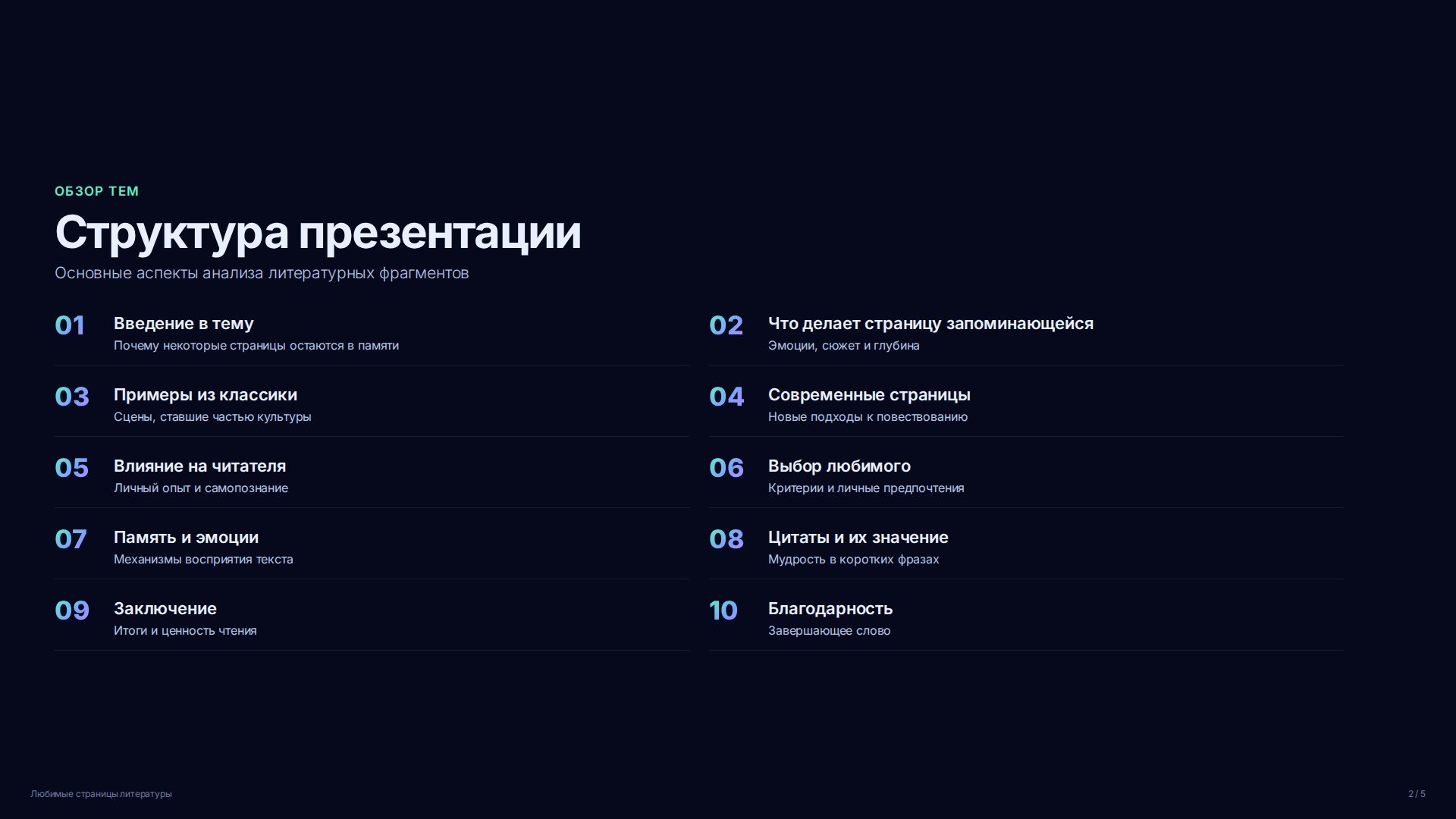 ОБЗОР ТЕМ

Структура презентации

Основные аспекты анализа литературных фрагментов

01 Введение в тему
Почему некоторые страницы остаются в памяти

02 Что делает страницу запоминающейся
Эмоции, сюжет и глубина

03 Примеры из классики
Сцены, ставшие частью культуры

04 Современные страницы
Новые подходы к повествованию

05 Влияние на читателя
Личный опыт и самопознание

06 Выбор любимого
Критерии и личные предпочтения

07 Память и эмоции
Механизмы восприятия текста

08 Цитаты и их значение
Мудрость в коротких фразах

09 Заключение
Итоги и ценность чтения

10 Благодарность
Завершающее слово

Любимые страницы литературы

2 / 5